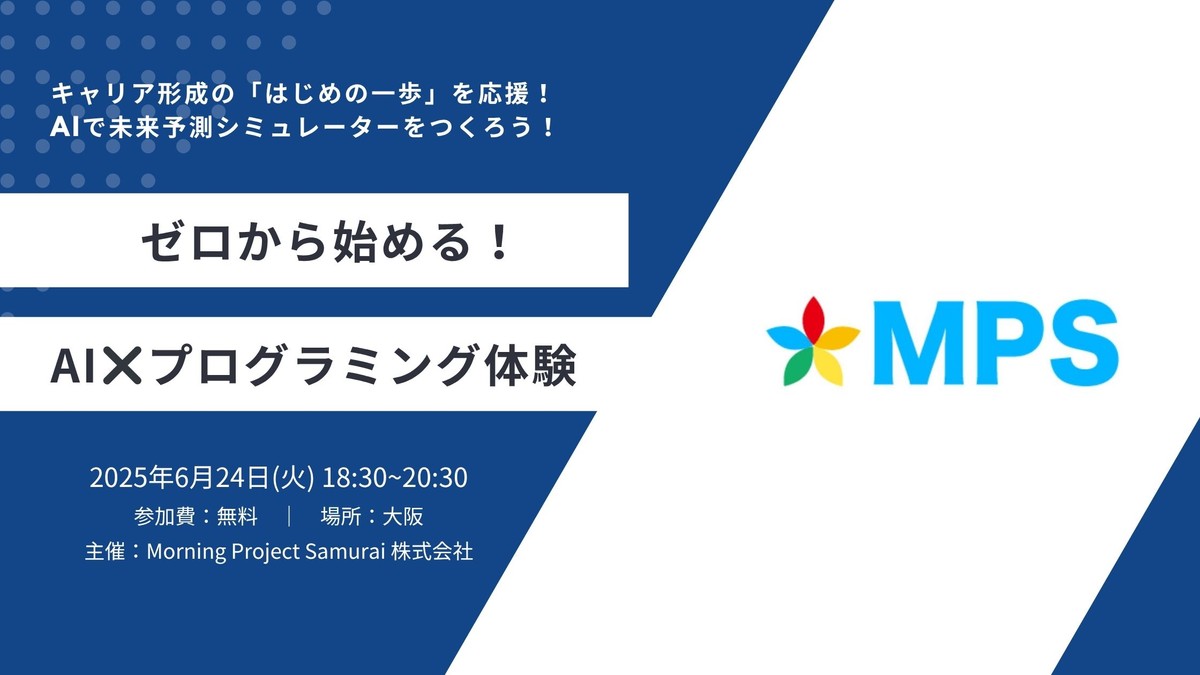 キャリア形成の「はじめの一歩」を応援！
AIで未来予測シミュレーターをつくろう！

ゼロから始める！

AI✕プログラミング体験

2025年6月24日(火) 18:30~20:30
参加費：無料 ｜ 場所：大阪
主催：Morning Project Samurai 株式会社

MPS